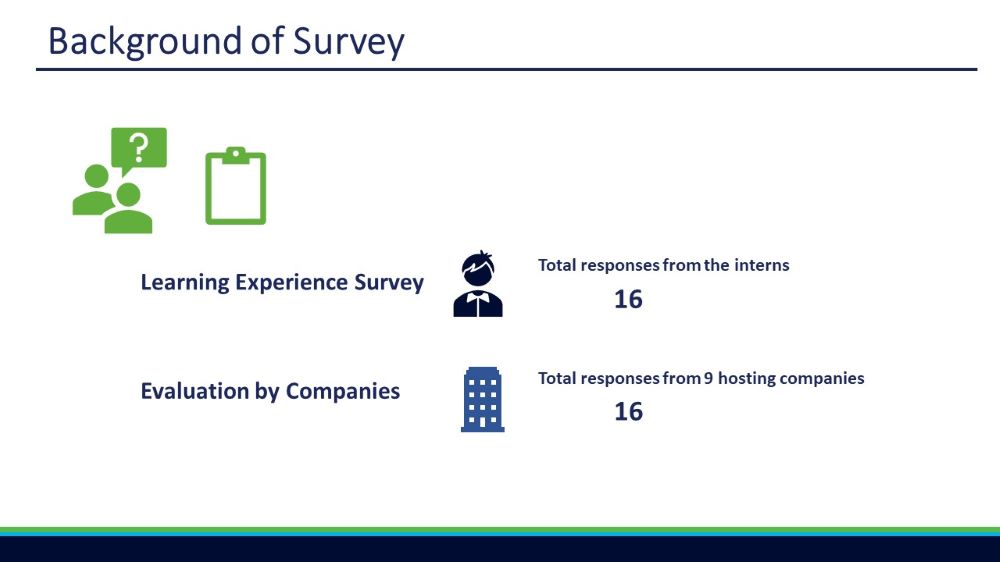 Background of Survey

Learning Experience Survey

Total responses from the interns
16

Evaluation by Companies

Total responses from 9 hosting companies
16